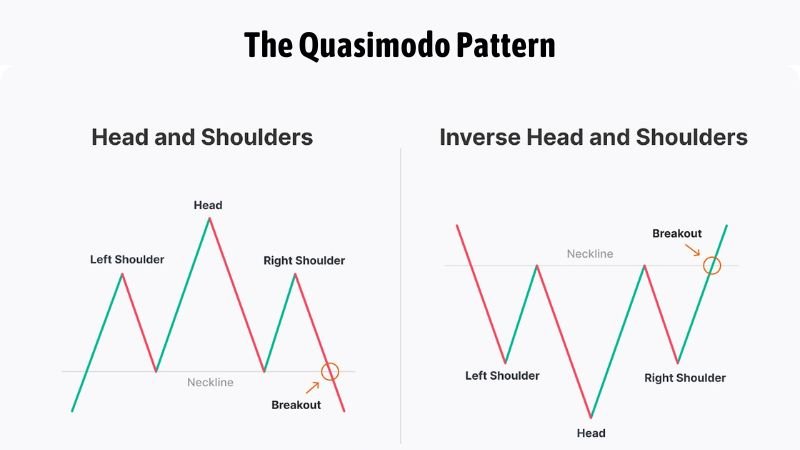 The Quasimodo Pattern

Head and Shoulders

Head

Left Shoulder

Right Shoulder

Neckline

Breakout

Inverse Head and Shoulders

Breakout

Neckline

Left Shoulder

Right Shoulder

Head